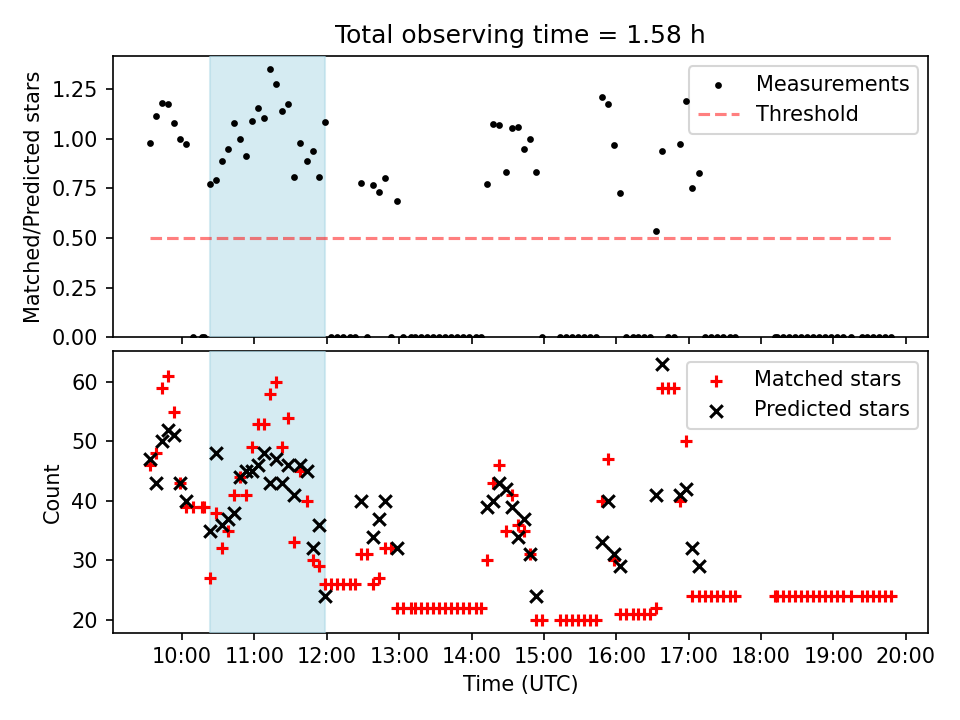 Total observing time = 1.58 h

Matched/Predicted stars

1.25
1.00
0.75
0.50
0.25
0.00

Measurements
Threshold

Count

60
50
40
30
20

Matched stars
Predicted stars

10:00 11:00 12:00 13:00 14:00 15:00 16:00 17:00 18:00 19:00 20:00

Time (UTC)